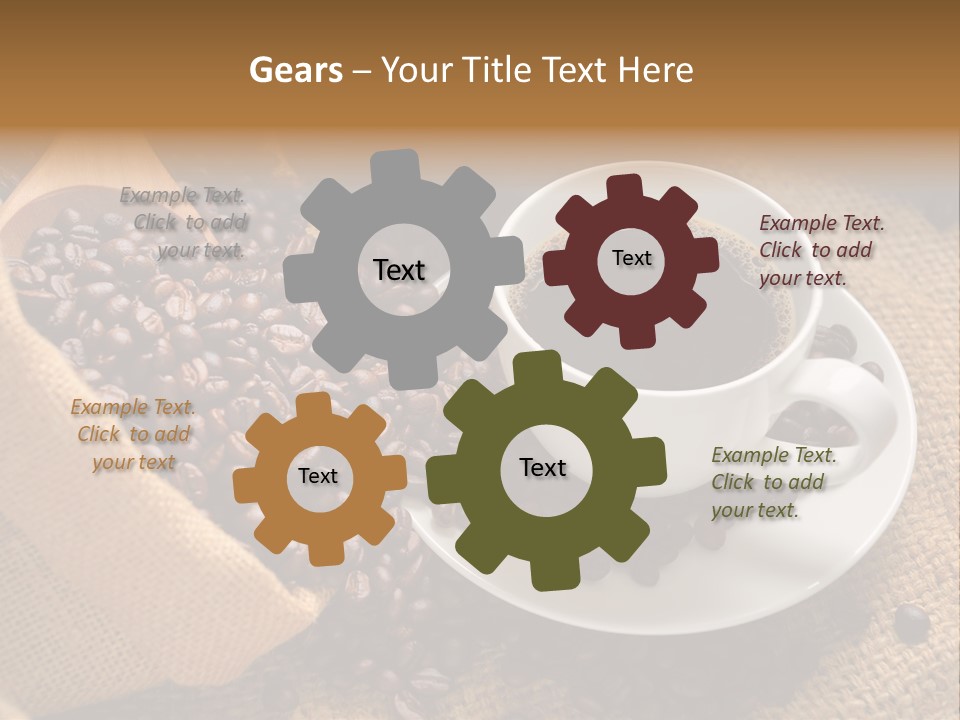 Gears – Your Title Text Here

Example Text. Click to add your text.

Text

Text

Example Text. Click to add your text.

Example Text. Click to add your text

Text

Text

Example Text. Click to add your text.